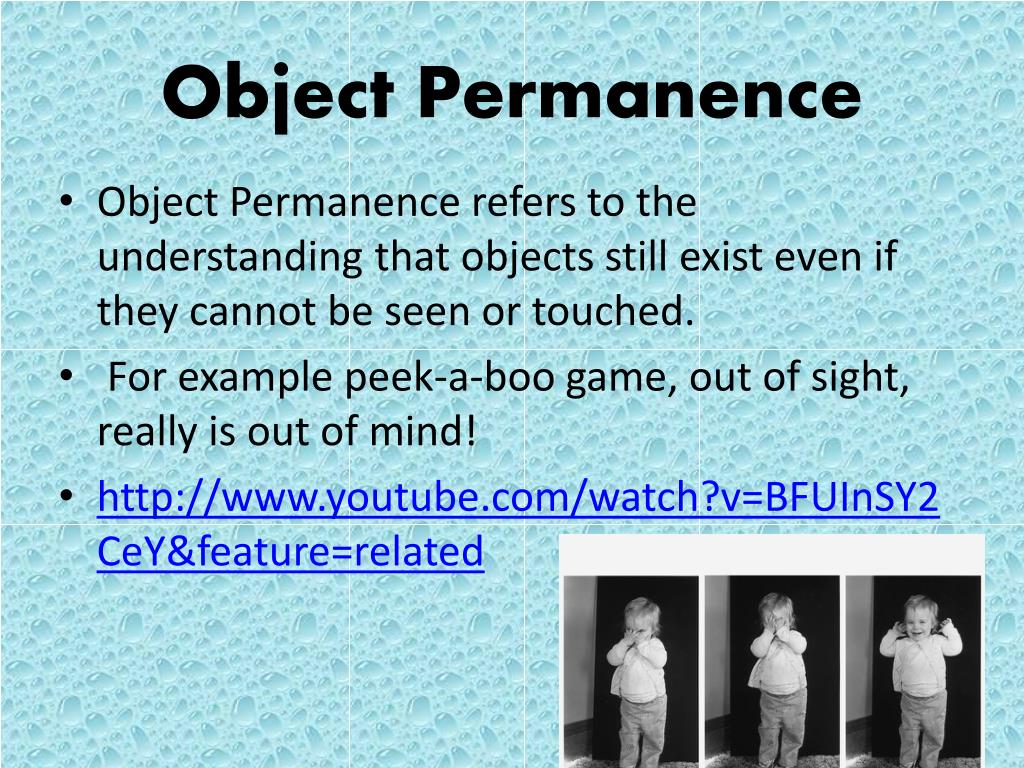 Object Permanence

• Object Permanence refers to the understanding that objects still exist even if they cannot be seen or touched.

• For example peek-a-boo game, out of sight, really is out of mind!

• http://www.youtube.com/watch?v=BFUInSY2CeY&feature=related